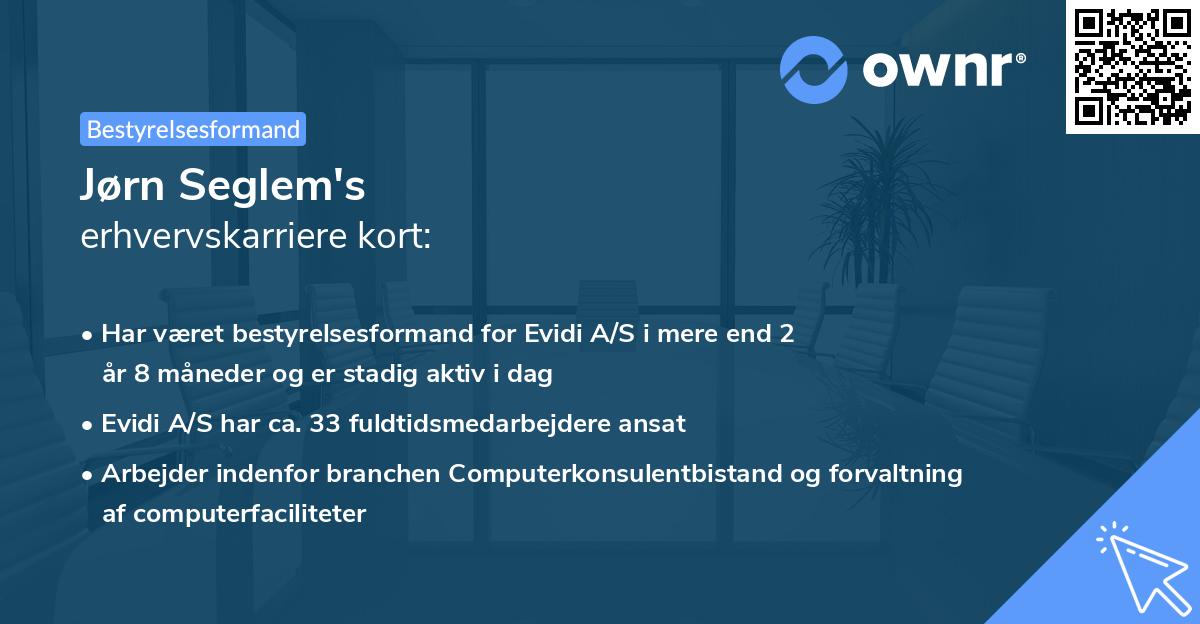 ownr®

Bestyrelsesformand

Jørn Seglem's
erhvervskarriere kort:

• Har været bestyrelsesformand for Evidi A/S i mere end 2 år 8 måneder og er stadig aktiv i dag

• Evidi A/S har ca. 33 fuldtidsmedarbejdere ansat

• Arbejder indenfor branchen Computerkonsulentbistand og forvaltning af computerfaciliteter